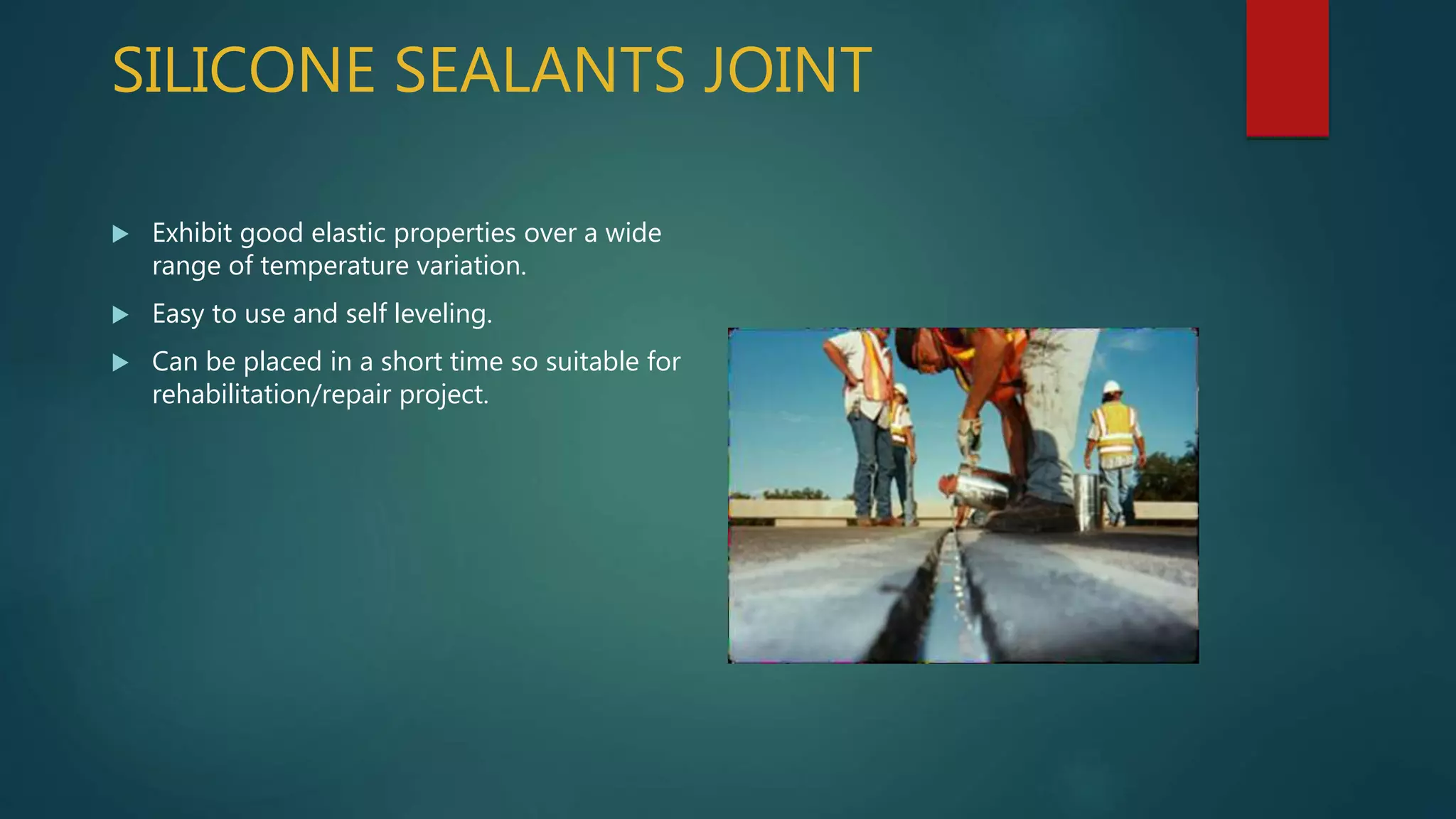 SILICONE SEALANTS JOINT

▶ Exhibit good elastic properties over a wide range of temperature variation.

▶ Easy to use and self leveling.

▶ Can be placed in a short time so suitable for rehabilitation/repair project.